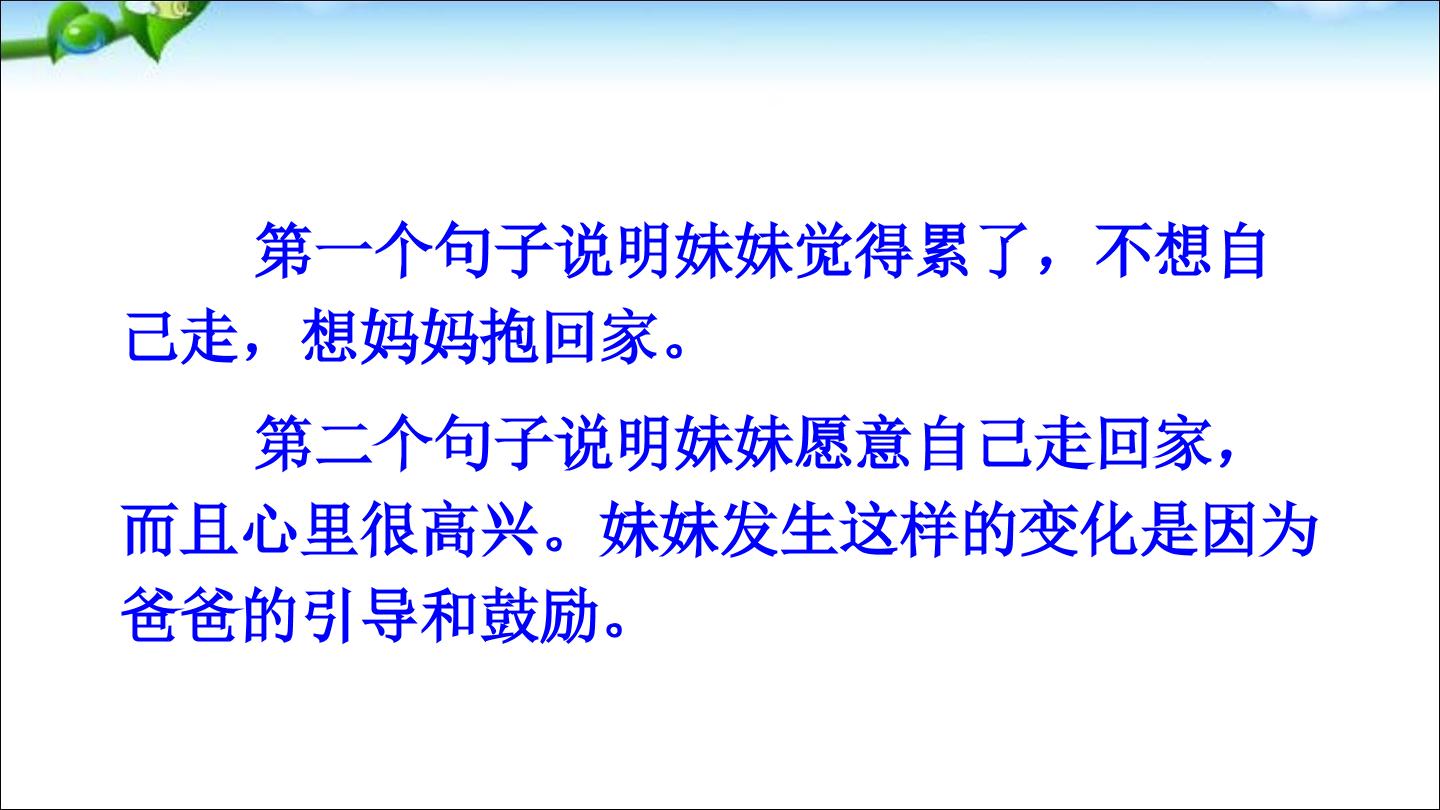 第一个句子说明妹妹觉得累了，不想自己走，想妈妈抱回家。

第二个句子说明妹妹愿意自己走回家，而且心里很高兴。妹妹发生这样的变化是因为爸爸的引导和鼓励。